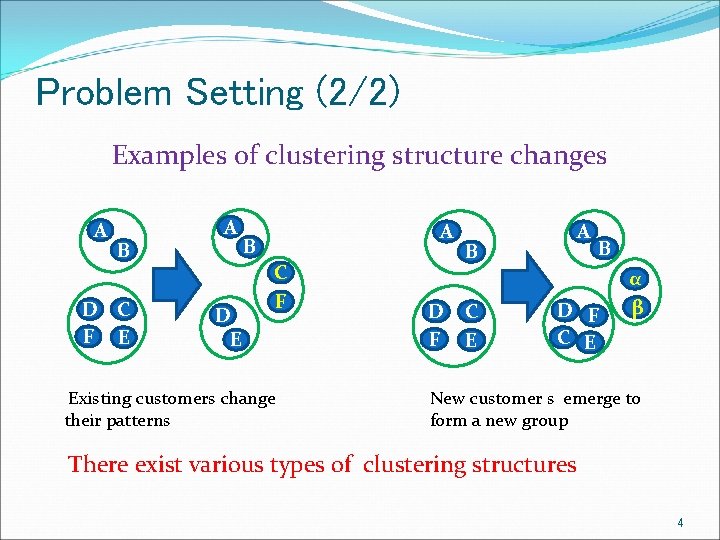 Problem Setting (2/2)

Examples of clustering structure changes

A B
D C F E

A B
C F
D E

A B
D C F E

A B
α β
D F C E

Existing customers change their patterns

New customer s emerge to form a new group

There exist various types of clustering structures

4